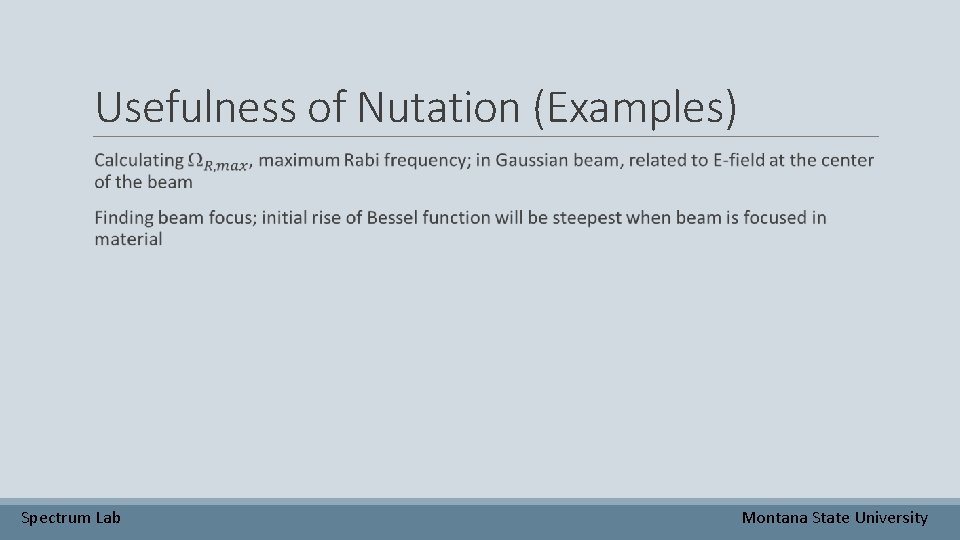 Usefulness of Nutation (Examples)

Calculating $\Omega_{R,max}$, maximum Rabi frequency; in Gaussian beam, related to E-field at the center of the beam

Finding beam focus; initial rise of Bessel function will be steepest when beam is focused in material

Spectrum Lab

Montana State University